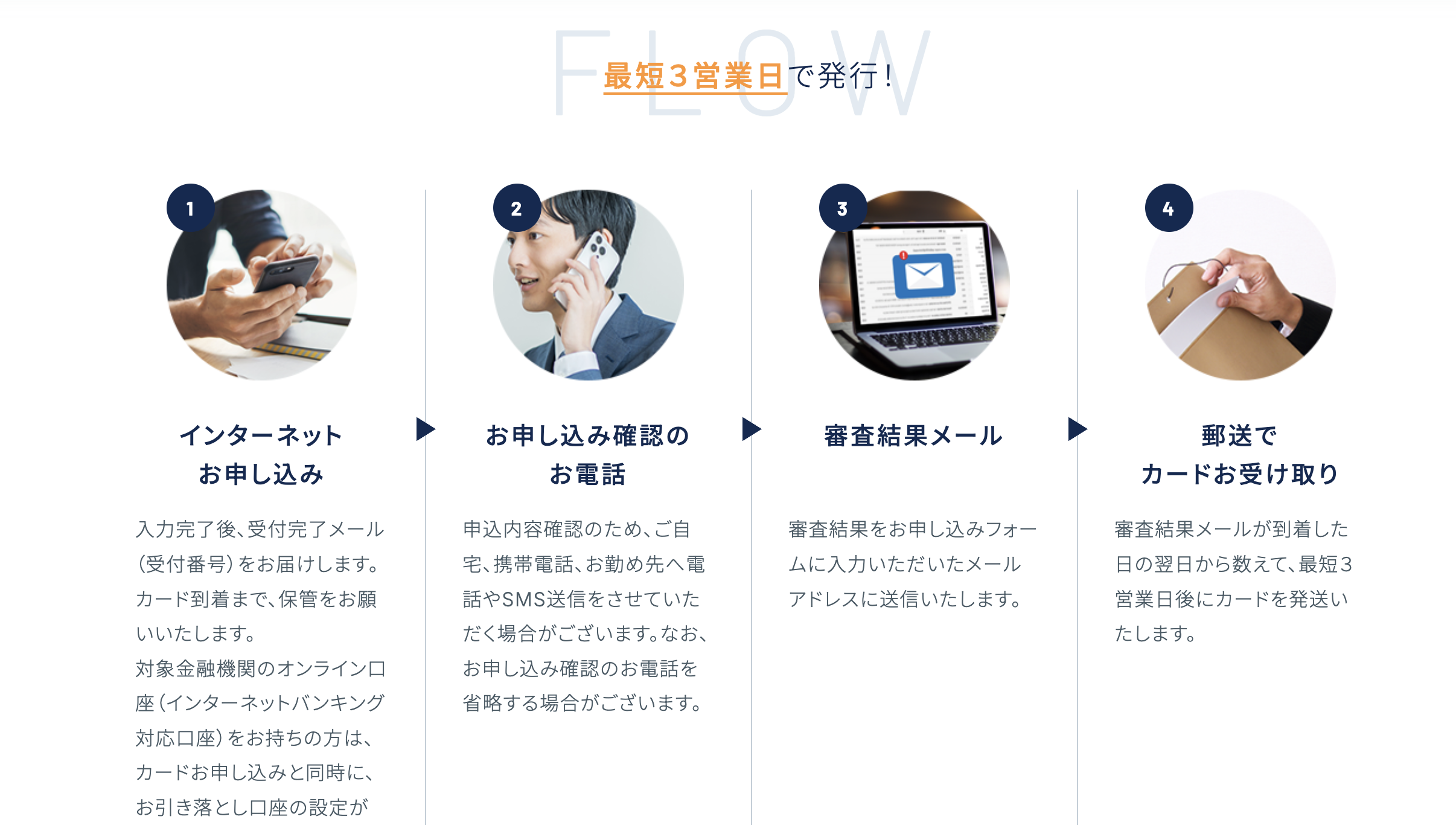 FLOW

最短3営業日で発行！

1

インターネット
お申し込み

入力完了後、受付完了メール（受付番号）をお届けします。カード到着まで、保管をお願いいたします。
対象金融機関のオンライン口座（インターネットバンキング対応口座）をお持ちの方は、カードお申し込みと同時に、お引き落とし口座の設定が

2

お申し込み確認の
お電話

申込内容確認のため、ご自宅、携帯電話、お勤め先へ電話やSMS送信をさせていただく場合がございます。なお、お申し込み確認のお電話を省略する場合がございます。

3

審査結果メール

審査結果をお申し込みフォームに入力いただいたメールアドレスに送信いたします。

4

郵送で
カードお受け取り

審査結果メールが到着した日の翌日から数えて、最短3営業日後にカードを発送いたします。